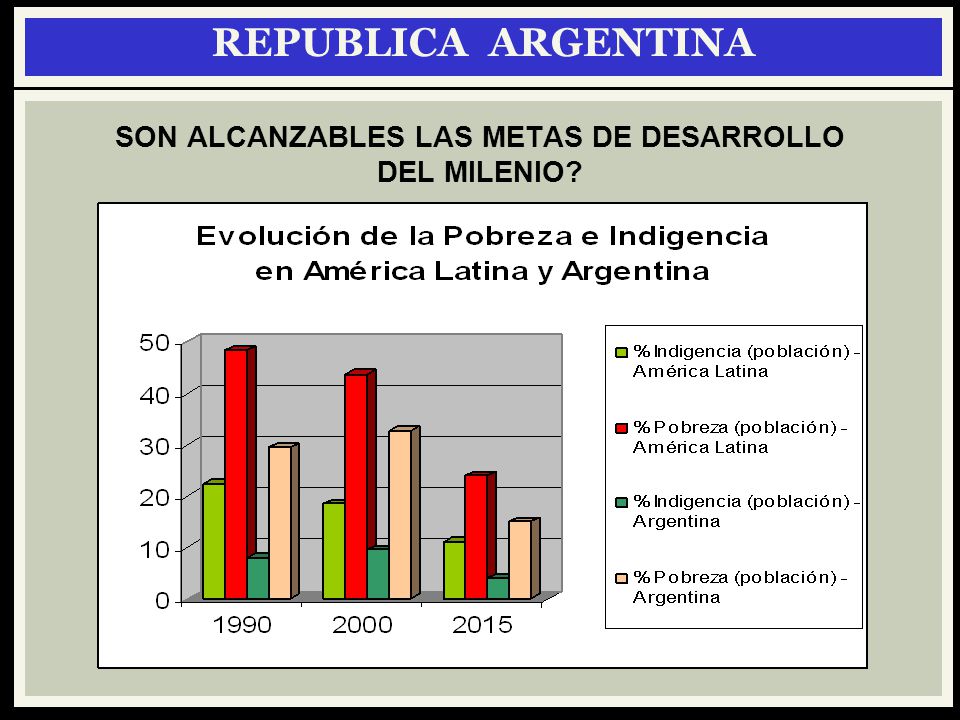 REPUBLICA ARGENTINA

SON ALCANZABLES LAS METAS DE DESARROLLO DEL MILENIO?

Evolución de la Pobreza e Indigencia en América Latina y Argentina

50
40
30
20
10
0

1990
2000
2015

% Indigencia (población) - América Latina

% Pobreza (población) - América Latina

% Indigencia (población) - Argentina

% Pobreza (población) - Argentina